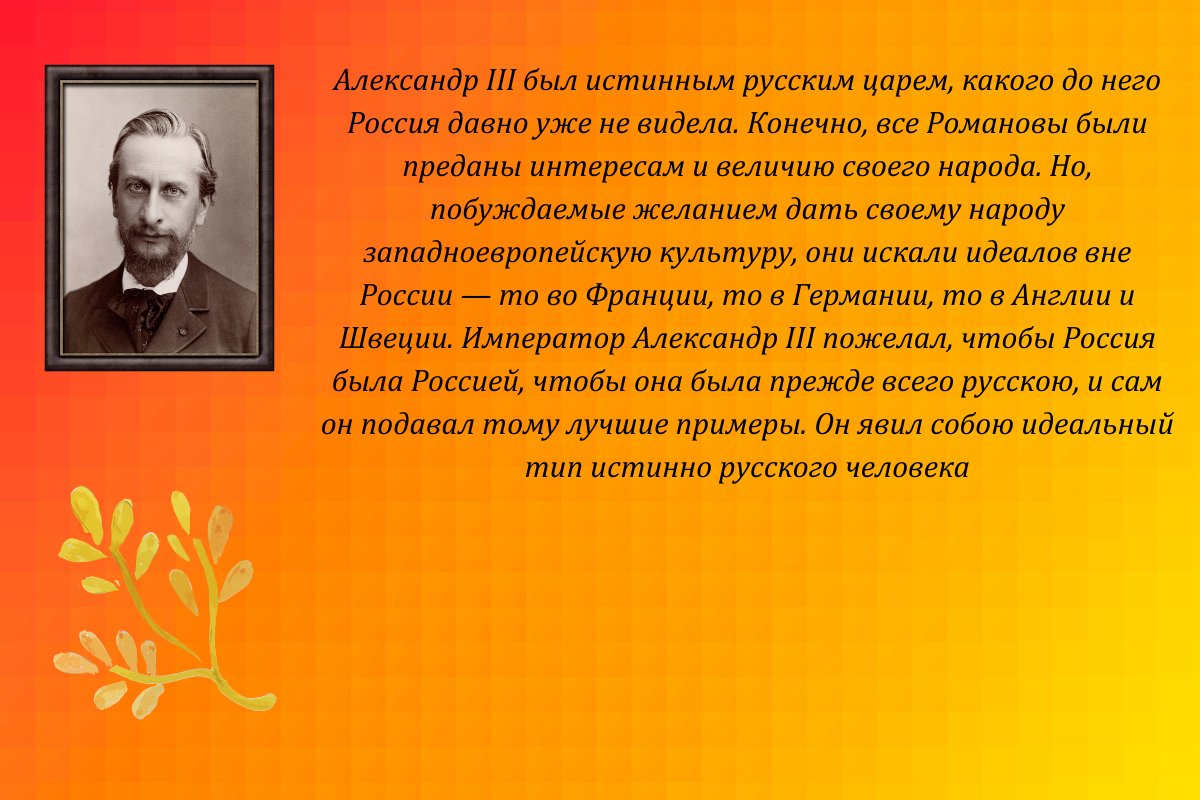 Александр III был истинным русским царем, какого до него Россия давно уже не видела. Конечно, все Романовы были преданы интересам и величию своего народа. Но, побуждаемые желанием дать своему народу западноевропейскую культуру, они искали идеалов вне России — то во Франции, то в Германии, то в Англии и Швеции. Император Александр III пожелал, чтобы Россия была Россией, чтобы она была прежде всего русскою, и сам он подавал тому лучшие примеры. Он явил собою идеальный тип истинно русского человека